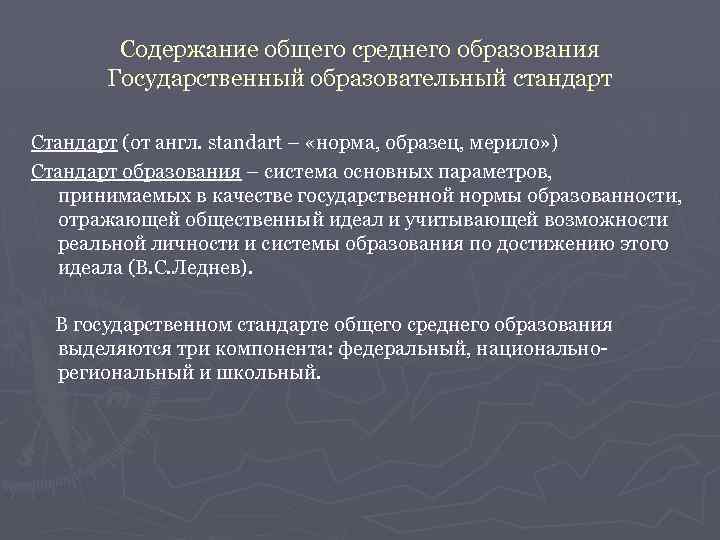 Содержание общего среднего образования
Государственный образовательный стандарт

Стандарт (от англ. standart – «норма, образец, мерило»)

Стандарт образования – система основных параметров, принимаемых в качестве государственной нормы образованности, отражающей общественный идеал и учитывающей возможности реальной личности и системы образования по достижению этого идеала (В.С.Леднев).

В государственном стандарте общего среднего образования выделяются три компонента: федеральный, национально-региональный и школьный.